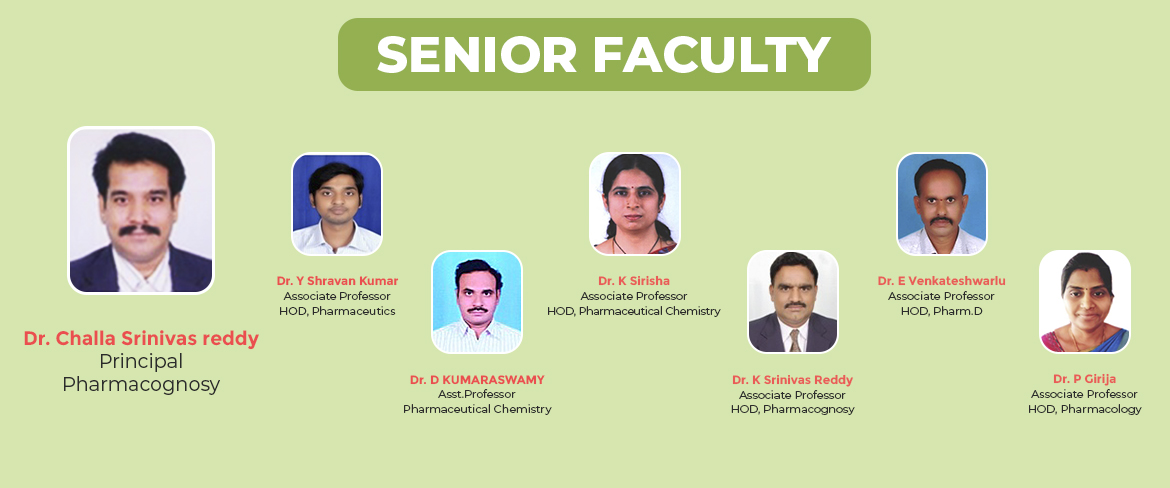 SENIOR FACULTY

Dr. Challa Srinivas reddy
Principal
Pharmacognosy

Dr. Y Shravan Kumar
Associate Professor
HOD, Pharmaceutics

Dr. D KUMARASWAMY
Asst.Professor
Pharmaceutical Chemistry

Dr. K Sirisha
Associate Professor
HOD, Pharmaceutical Chemistry

Dr. K Srinivas Reddy
Associate Professor
HOD, Pharmacognosy

Dr. E Venkateshwarlu
Associate Professor
HOD, Pharm.D

Dr. P Girija
Associate Professor
HOD, Pharmacology